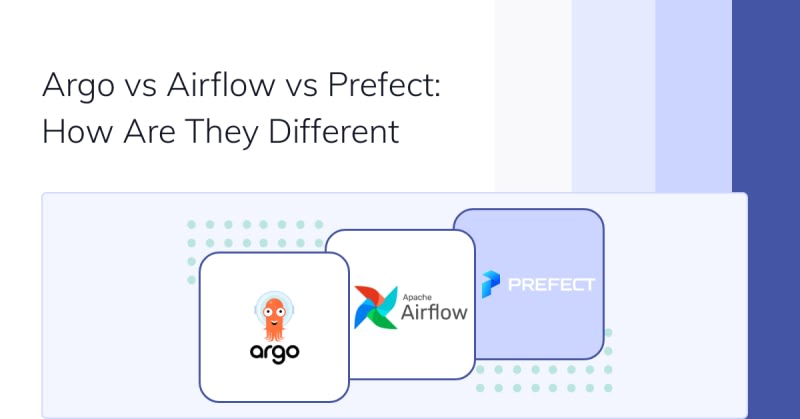 Argo vs Airflow vs Prefect: How Are They Different

argo

Apache Airflow

PREFECT